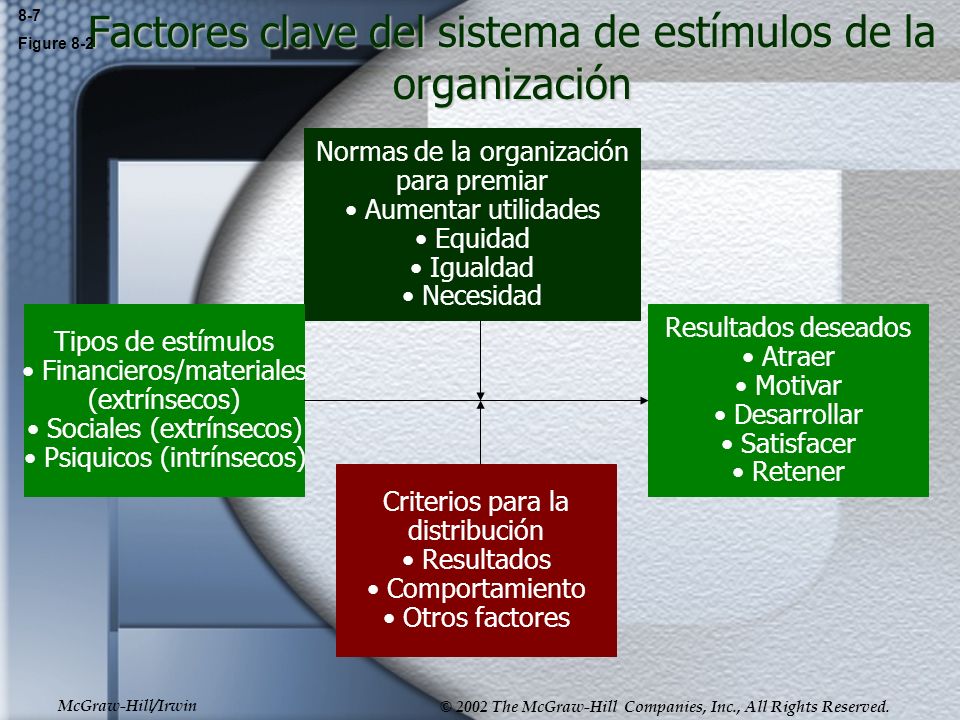 8-7
Figure 8-2

Factores clave del sistema de estímulos de la organización

Normas de la organización para premiar
• Aumentar utilidades
• Equidad
• Igualdad
• Necesidad

Tipos de estímulos
• Financieros/materiales (extrínsecos)
• Sociales (extrínsecos)
• Psiquicos (intrínsecos)

Resultados deseados
• Atraer
• Motivar
• Desarrollar
• Satisfacer
• Retener

Criterios para la distribución
• Resultados
• Comportamiento
• Otros factores

McGraw-Hill/Irwin

© 2002 The McGraw-Hill Companies, Inc., All Rights Reserved.